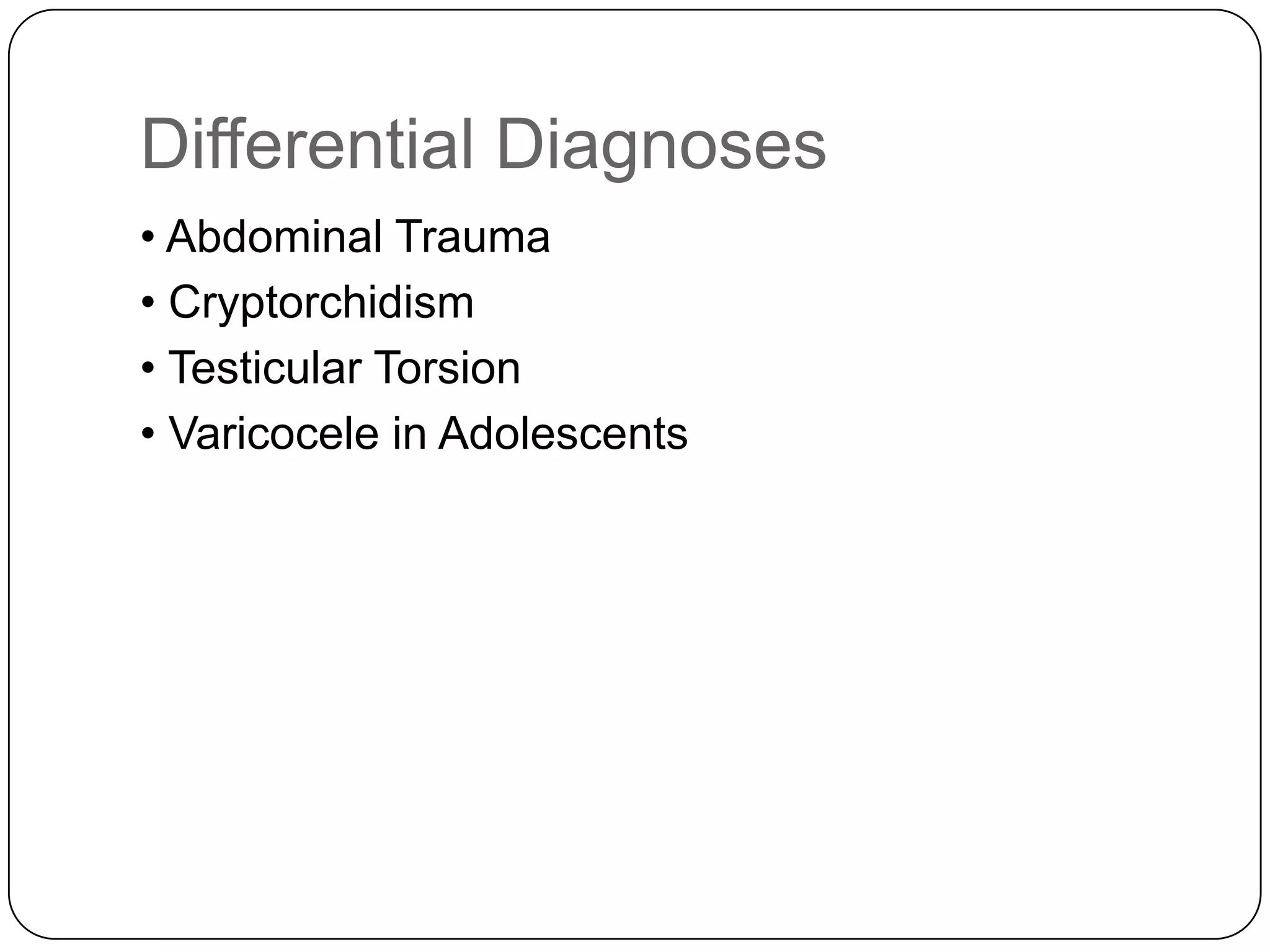 Differential Diagnoses

• Abdominal Trauma
• Cryptorchidism
• Testicular Torsion
• Varicocele in Adolescents